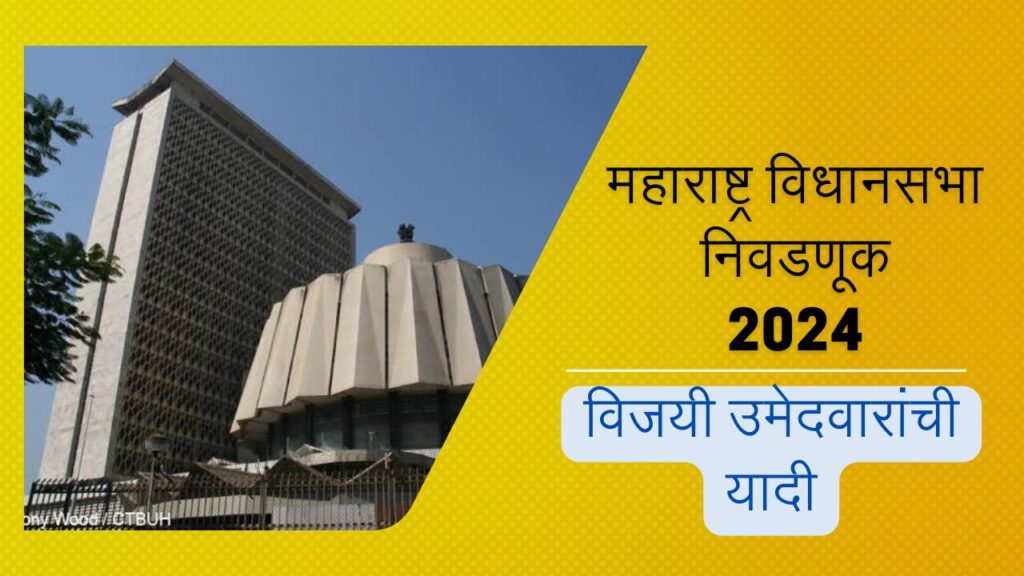 महाराष्ट्र विधानसभा निवडणूक
2024

विजयी उमेदवारांची यादी

ony Wood / CTBUH